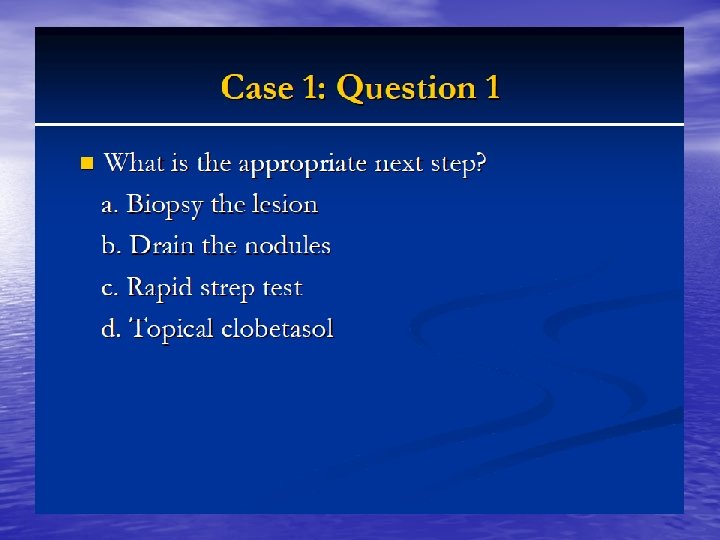 Case 1: Question 1

What is the appropriate next step?

a. Biopsy the lesion

b. Drain the nodules

c. Rapid strep test

d. Topical clobetasol